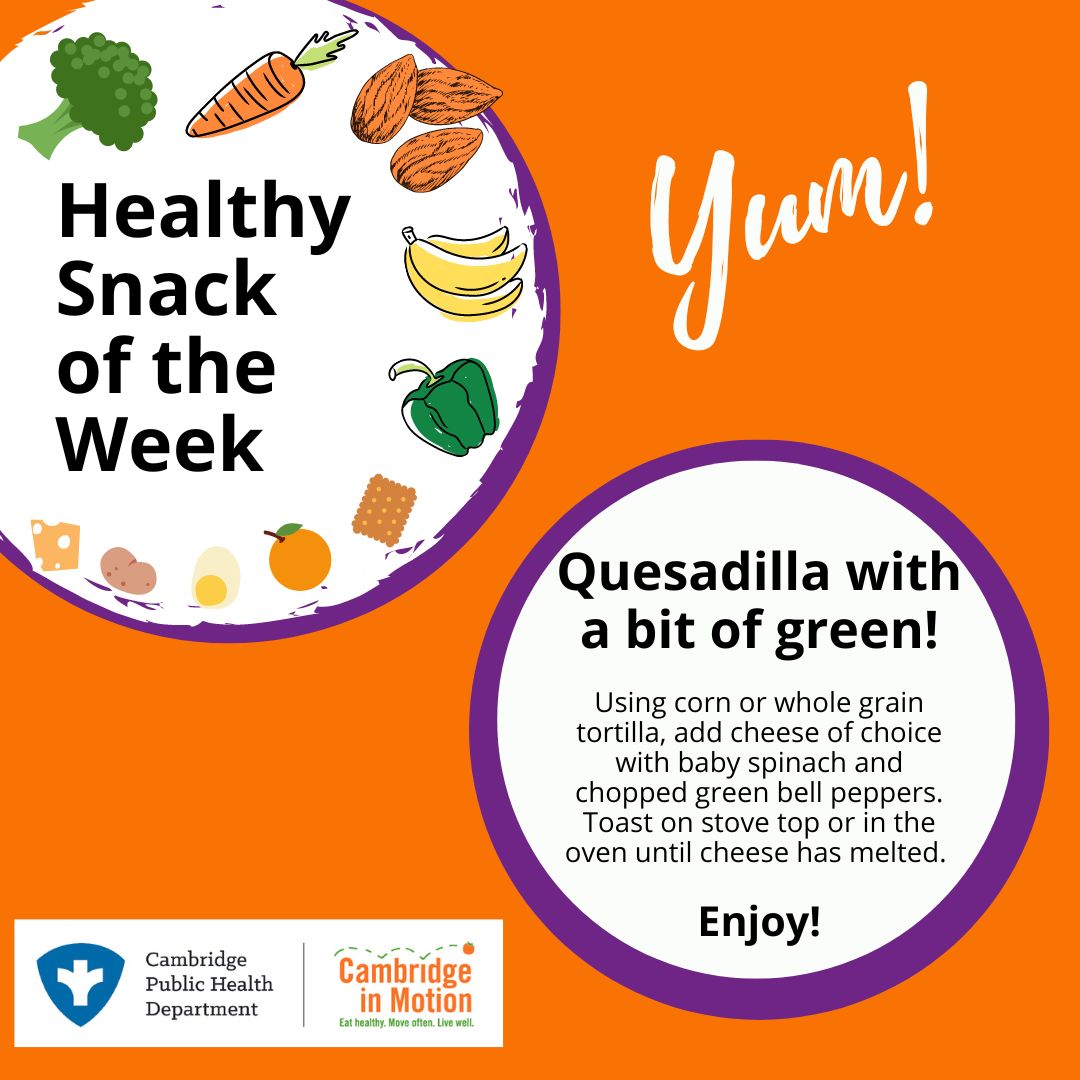 Healthy Snack of the Week

Yum!

Quesadilla with a bit of green!

Using corn or whole grain tortilla, add cheese of choice with baby spinach and chopped green bell peppers. Toast on stove top or in the oven until cheese has melted.

Enjoy!

Cambridge Public Health Department

Cambridge in Motion
Eat healthy. Move often. Live well.